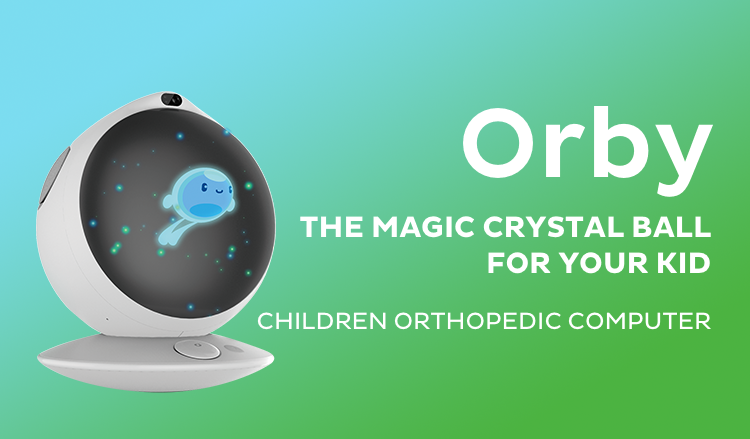 Orby

THE MAGIC CRYSTAL BALL FOR YOUR KID

CHILDREN ORTHOPEDIC COMPUTER